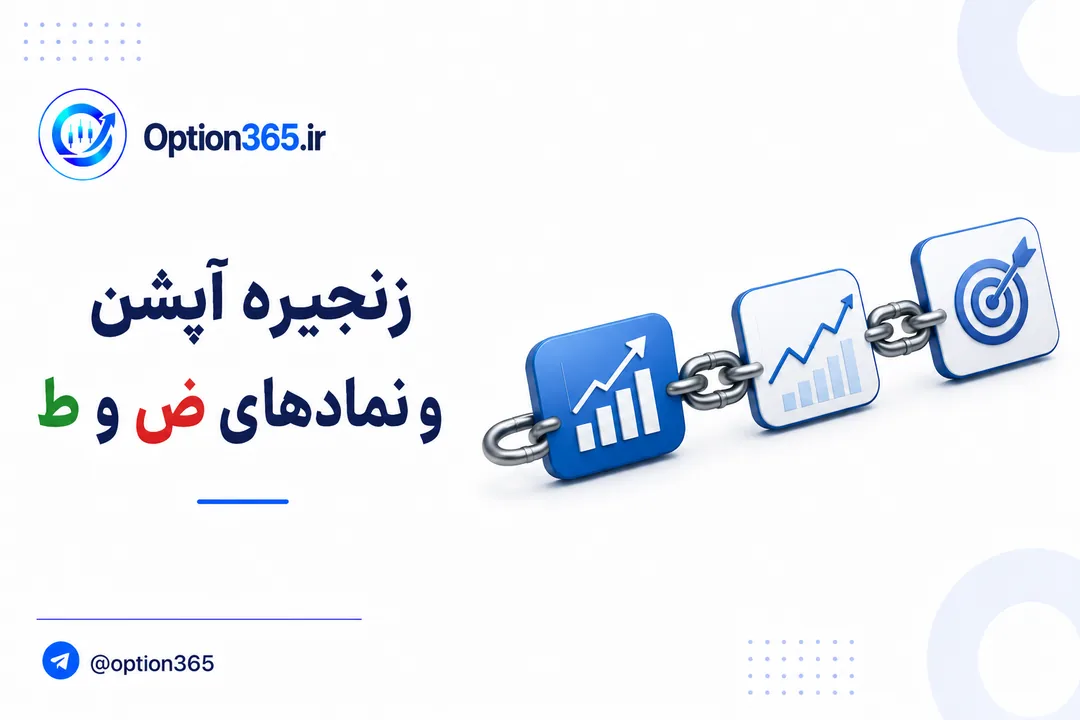 Option365.ir

زنجیره آپشن
و نمادهای ض و ط

@option365